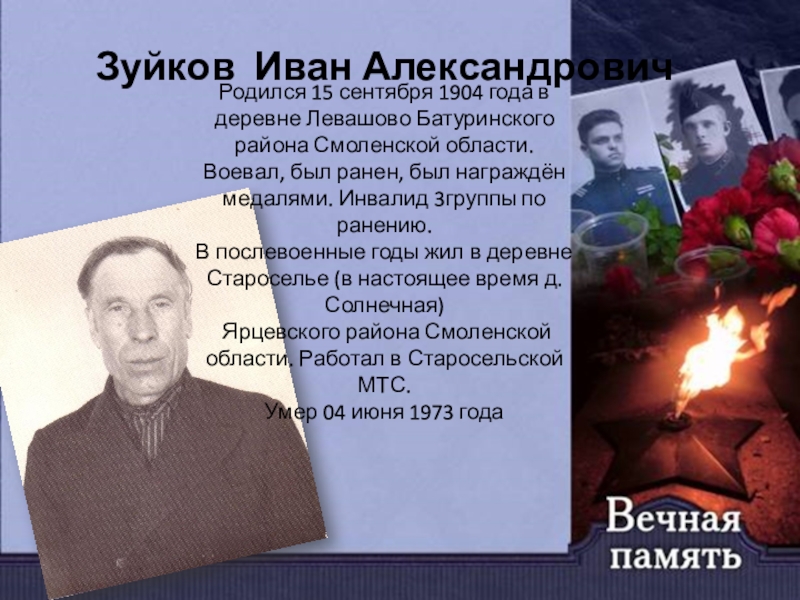 Зуйков Иван Александрович

Родился 15 сентября 1904 года в деревне Левашово Батуринского района Смоленской области.
Воевал, был ранен, был награждён медалями. Инвалид 3группы по ранению.
В послевоенные годы жил в деревне Староселье (в настоящее время д. Солнечная)
Ярцевского района Смоленской области. Работал в Старосельской МТС.
Умер 04 июня 1973 года

Вечная память